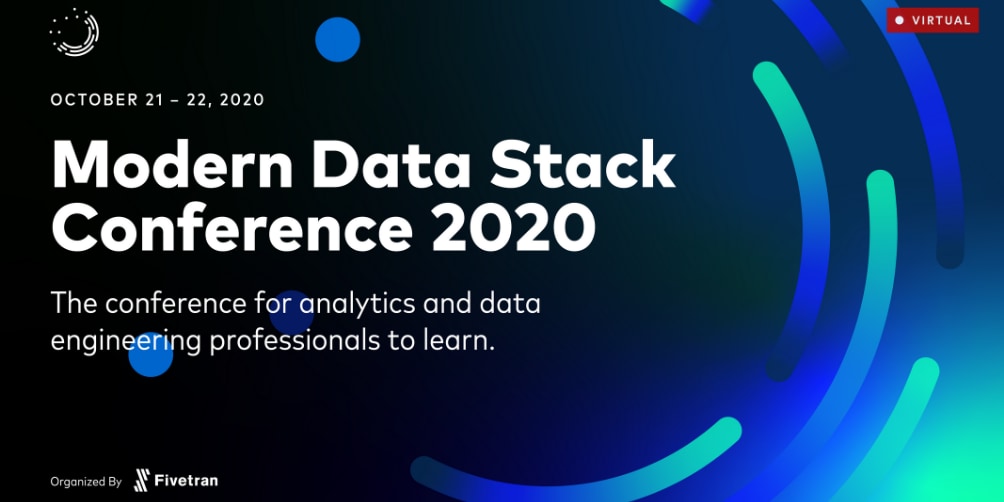 VIRTUAL

OCTOBER 21 – 22, 2020

Modern Data Stack Conference 2020

The conference for analytics and data engineering professionals to learn.

Organized By Fivetran